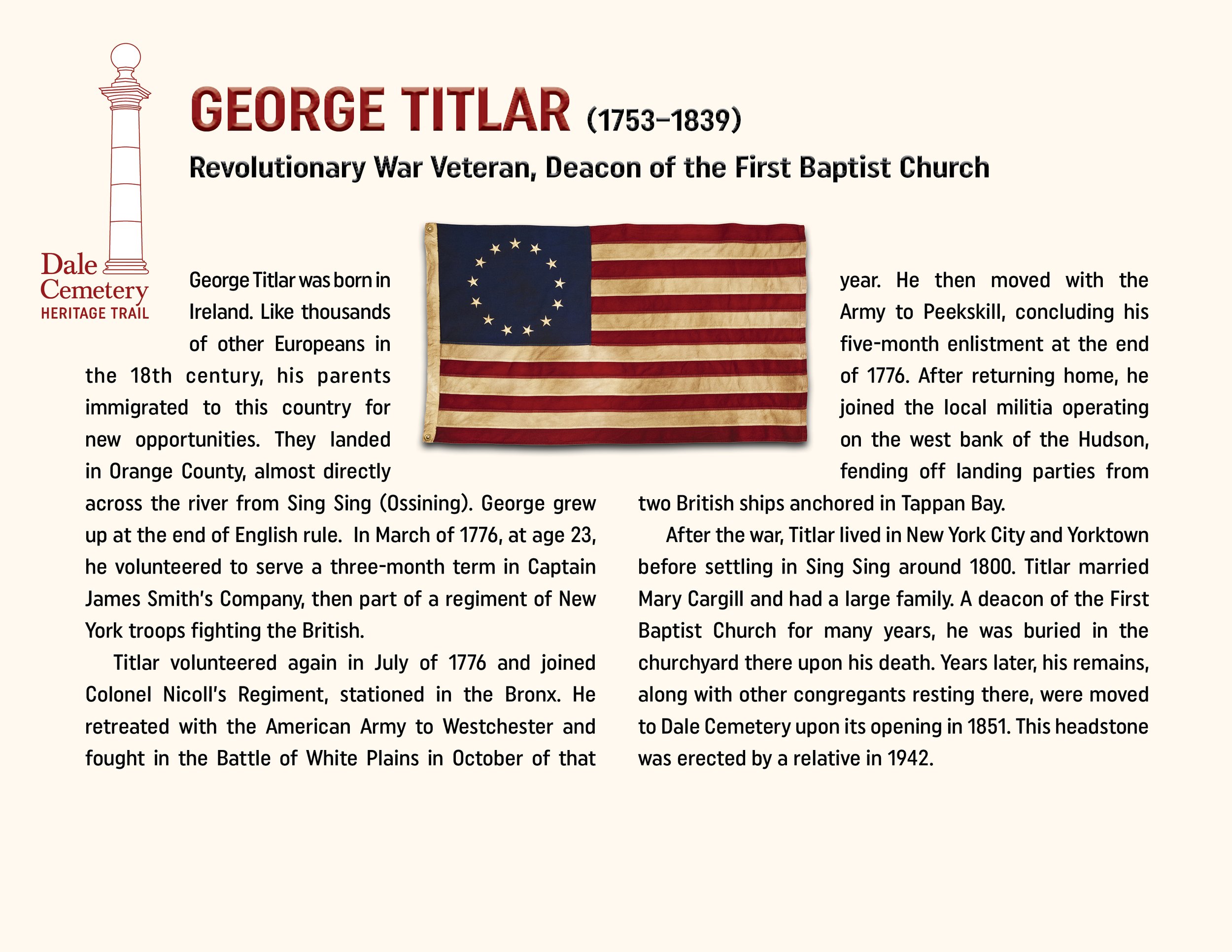 Dale Cemetery
HERITAGE TRAIL

GEORGE TITLAR (1753–1839)

Revolutionary War Veteran, Deacon of the First Baptist Church

George Titlar was born in Ireland. Like thousands of other Europeans in the 18th century, his parents immigrated to this country for new opportunities. They landed in Orange County, almost directly across the river from Sing Sing (Ossining). George grew up at the end of English rule. In March of 1776, at age 23, he volunteered to serve a three-month term in Captain James Smith's Company, then part of a regiment of New York troops fighting the British.

Titlar volunteered again in July of 1776 and joined Colonel Nicoll's Regiment, stationed in the Bronx. He retreated with the American Army to Westchester and fought in the Battle of White Plains in October of that year. He then moved with the Army to Peekskill, concluding his five-month enlistment at the end of 1776. After returning home, he joined the local militia operating on the west bank of the Hudson, fending off landing parties from two British ships anchored in Tappan Bay.

After the war, Titlar lived in New York City and Yorktown before settling in Sing Sing around 1800. Titlar married Mary Cargill and had a large family. A deacon of the First Baptist Church for many years, he was buried in the churchyard there upon his death. Years later, his remains, along with other congregants resting there, were moved to Dale Cemetery upon its opening in 1851. This headstone was erected by a relative in 1942.